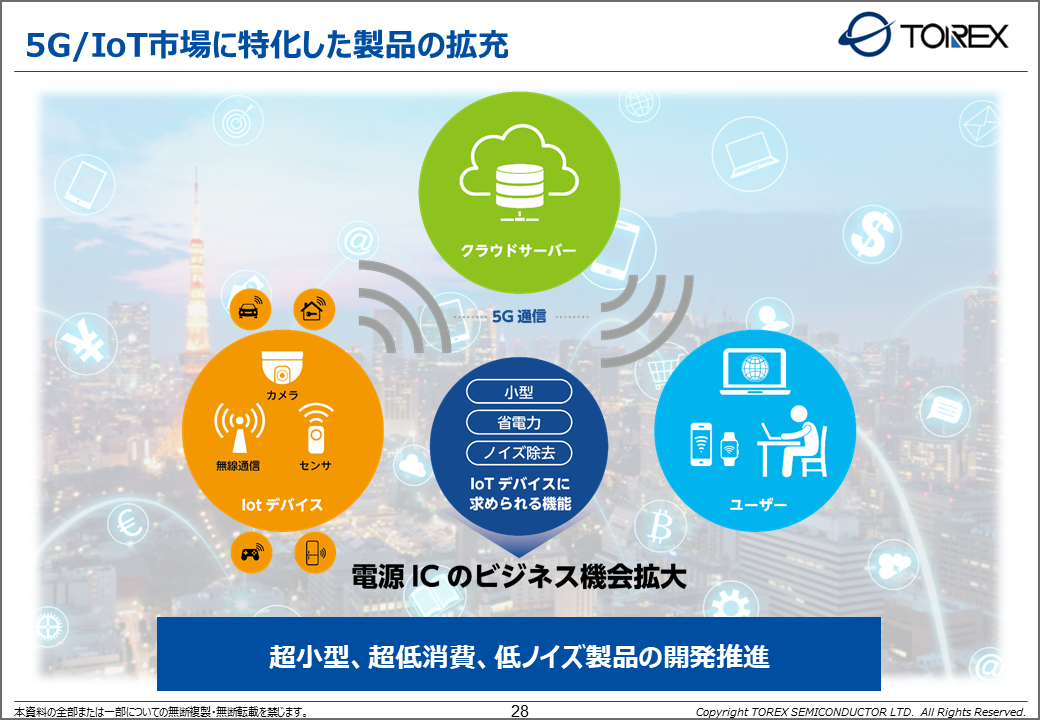 5G/IoT市場に特化した製品の拡充

TOREX

クラウドサーバー

5G 通信

カメラ

無線通信

センサ

Iot デバイス

小型

省電力

ノイズ除去

IoT デバイスに求められる機能

ユーザー

電源 IC のビジネス機会拡大

超小型、超低消費、低ノイズ製品の開発推進

本資料の全部または一部についての無断複製・無断転載を禁じます。

28

Copyright TOREX SEMICONDUCTOR LTD. All Rights Reserved.